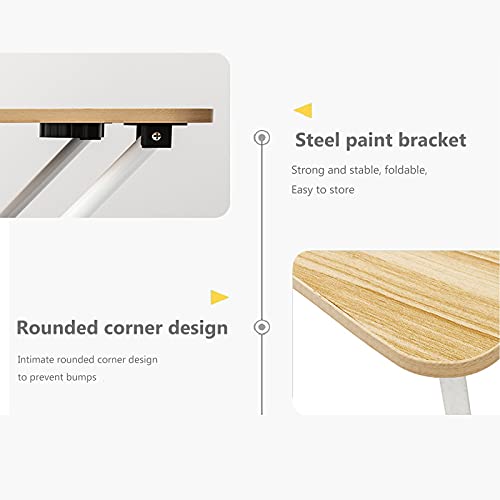 Steel paint bracket

Strong and stable, foldable, Easy to store

Rounded corner design

Intimate rounded corner design to prevent bumps